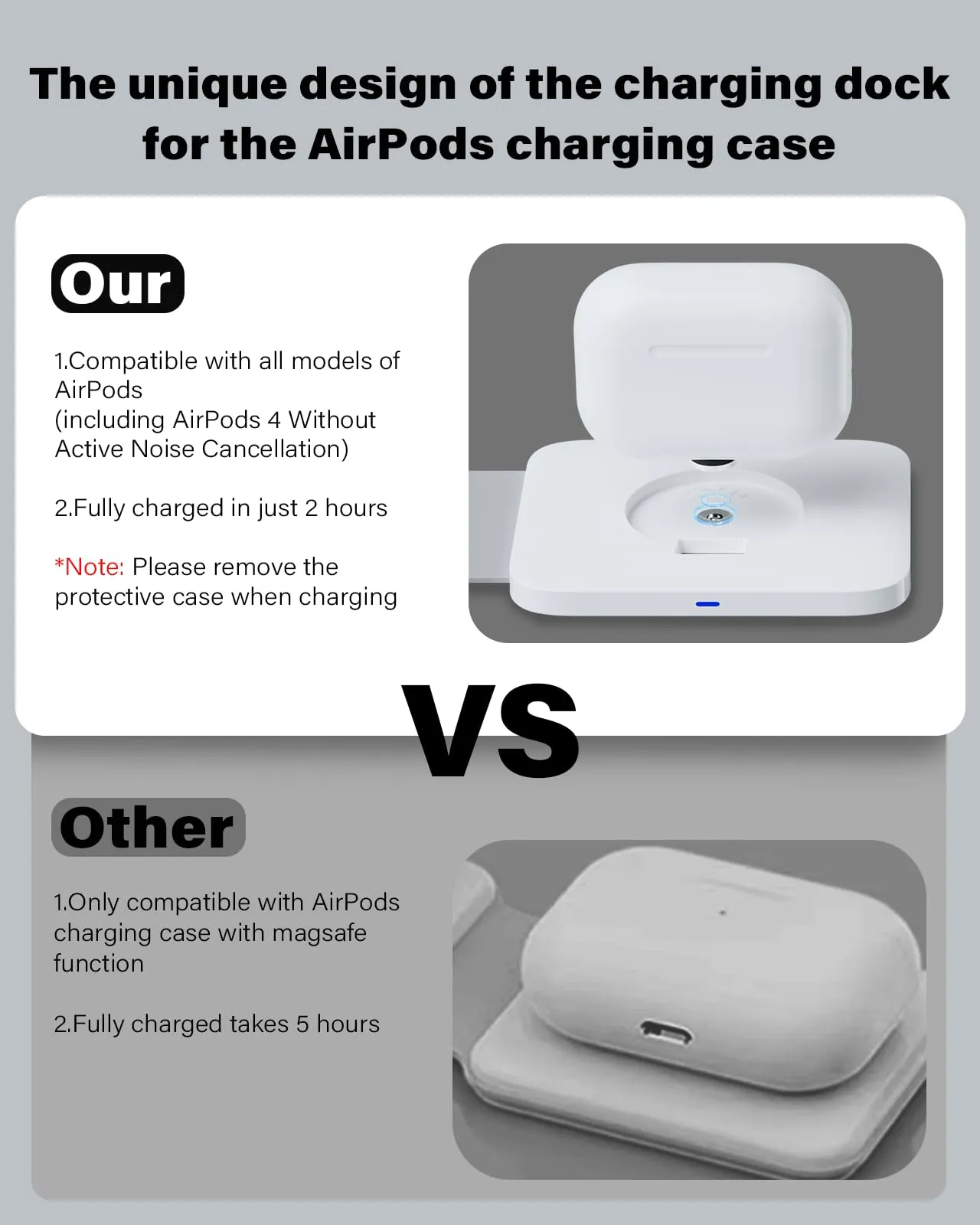 The unique design of the charging dock for the AirPods charging case

Our

1.Compatible with all models of AirPods
(including AirPods 4 Without Active Noise Cancellation)

2.Fully charged in just 2 hours

*Note: Please remove the protective case when charging

VS

Other

1.Only compatible with AirPods charging case with magsafe function

2.Fully charged takes 5 hours